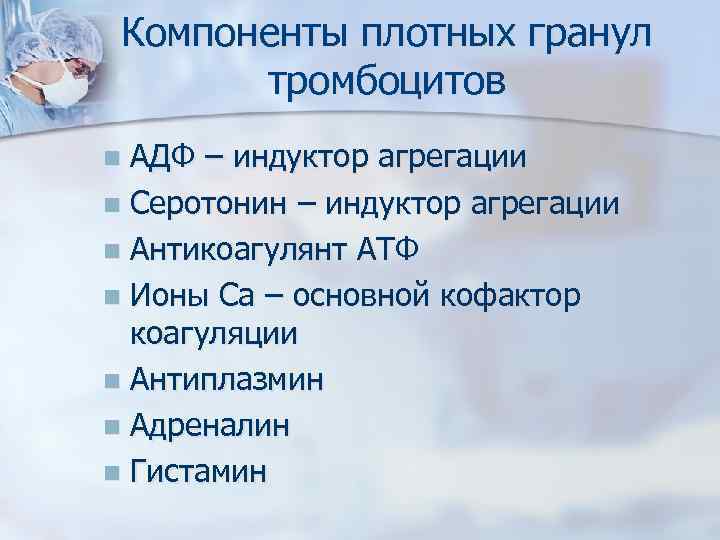 Компоненты плотных гранул тромбоцитов

- АДФ – индуктор агрегации
- Серотонин – индуктор агрегации
- Антикоагулянт АТФ
- Ионы Са – основной кофактор коагуляции
- Антиплазмин
- Адреналин
- Гистамин